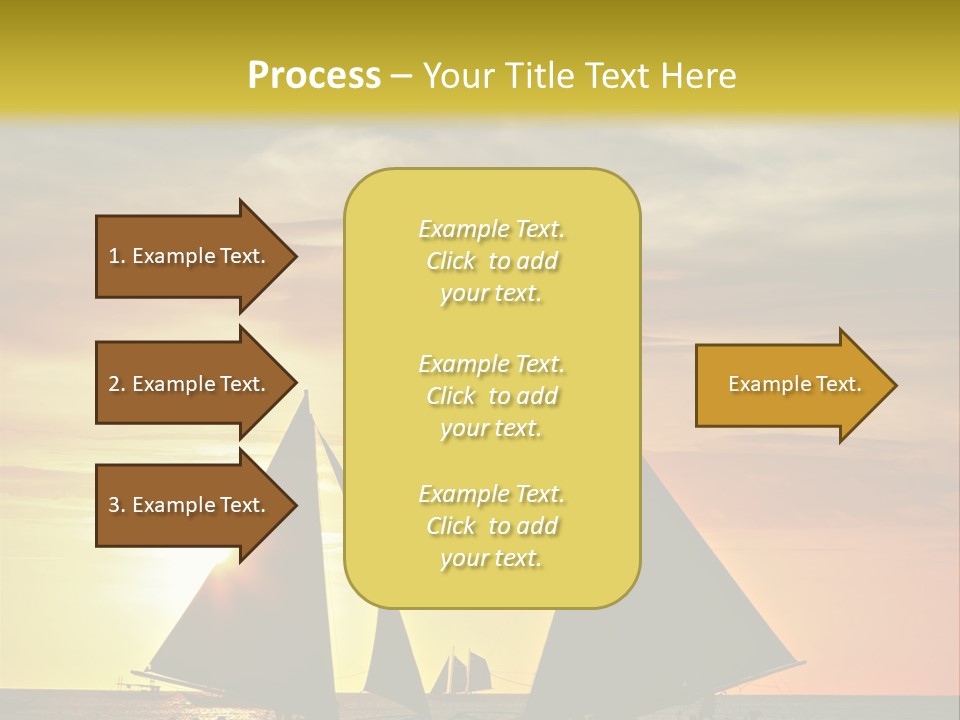 Process – Your Title Text Here

1. Example Text.

2. Example Text.

3. Example Text.

Example Text. Click to add your text.

Example Text. Click to add your text.

Example Text. Click to add your text.

Example Text.